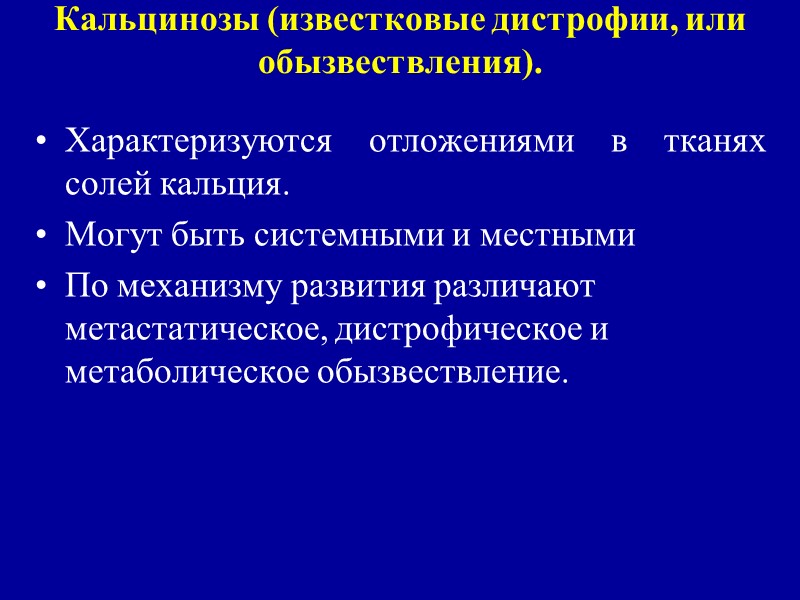 Кальцинозы (известковые дистрофии, или обызвествления).

• Характеризуются отложениями в тканях солей кальция.

• Могут быть системными и местными

• По механизму развития различают метастатическое, дистрофическое и метаболическое обызвествление.